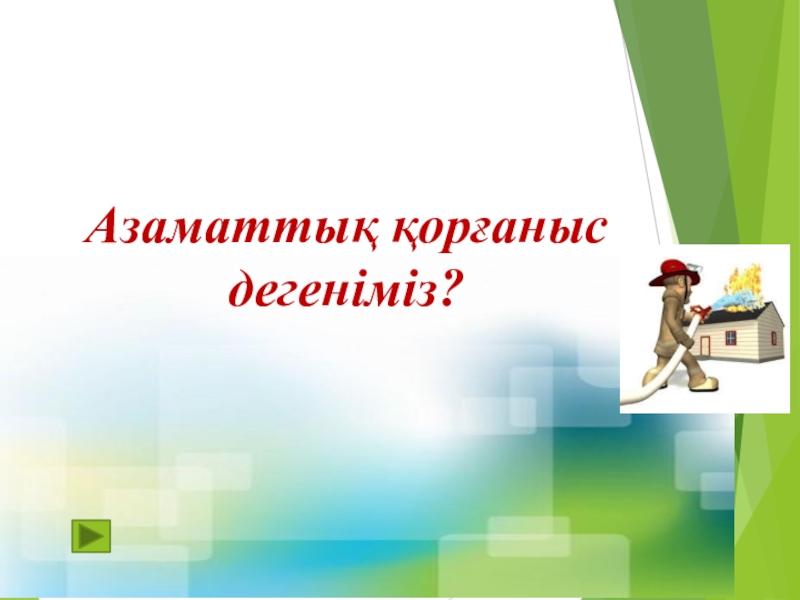 Азаматтық қорғаныс дегеніміз?